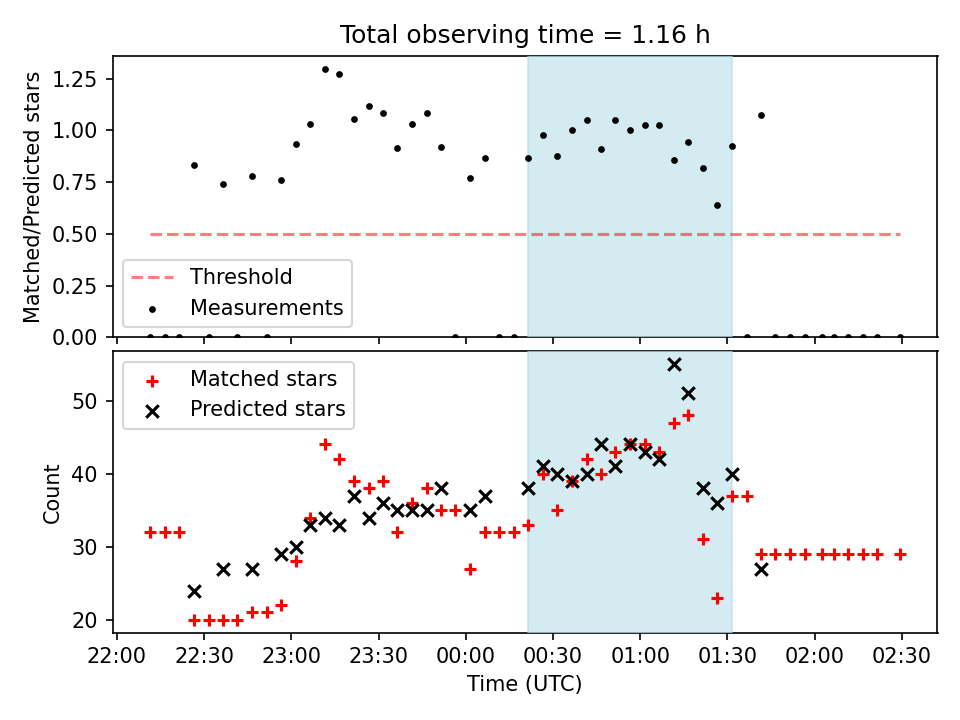 Total observing time = 1.16 h

Matched/Predicted stars

1.25
1.00
0.75
0.50
0.25
0.00

Threshold
Measurements

Matched stars
Predicted stars

Count

50
40
30
20

22:00 22:30 23:00 23:30 00:00 00:30 01:00 01:30 02:00 02:30

Time (UTC)